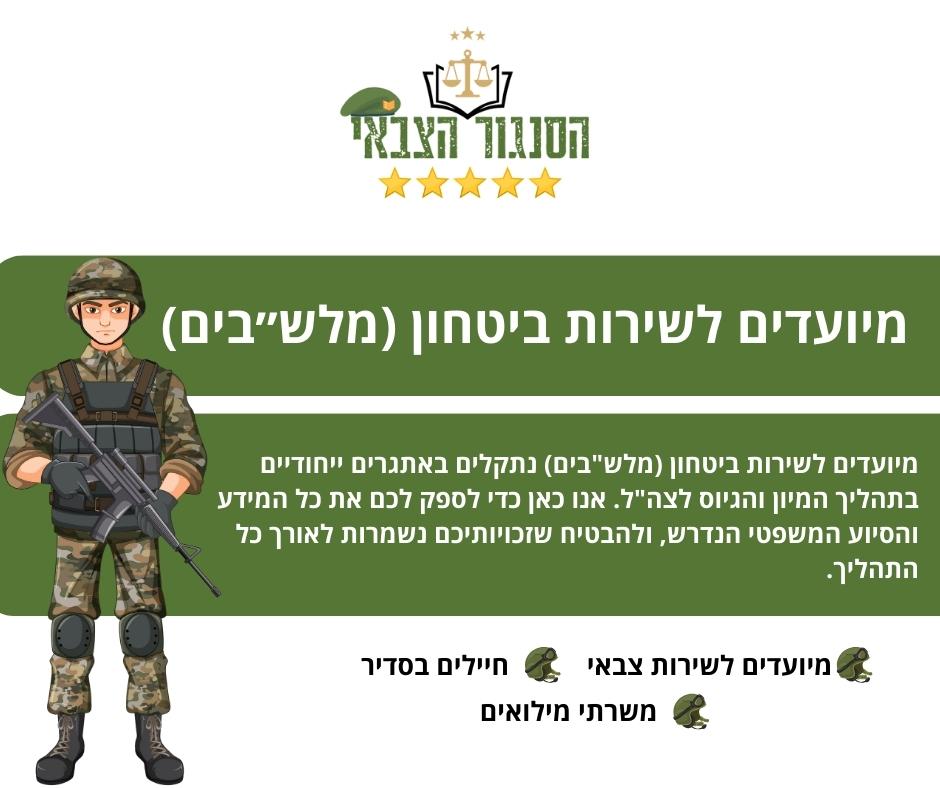 הסנגור הצבאי

מיועדים לשירות ביטחון (מלש״בים)

מיועדים לשירות ביטחון (מלש"בים) נתקלים באתגרים ייחודיים בתהליך המיון והגיוס לצה"ל. אנו כאן כדי לספק לכם את כל המידע והסיוע המשפטי הנדרש, ולהבטיח שזכויותיכם נשמרות לאורך כל התהליך.

מיועדים לשירות צבאי
חיילים בסדיר
משרתי מילואים